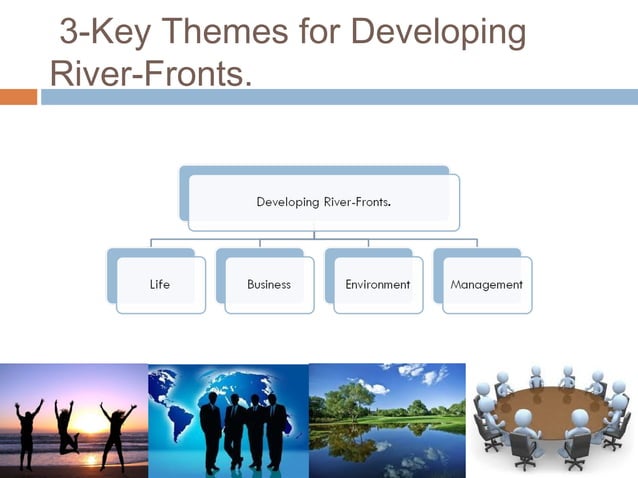 3-Key Themes for Developing River-Fronts.

Developing River-Fronts.

Life

Business

Environment

Management